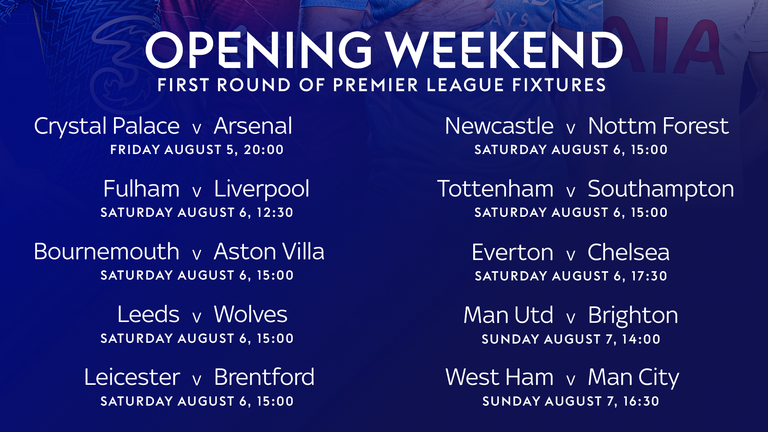 OPENING WEEKEND
FIRST ROUND OF PREMIER LEAGUE FIXTURES

Crystal Palace v Arsenal
FRIDAY AUGUST 5, 20:00

Fulham v Liverpool
SATURDAY AUGUST 6, 12:30

Bournemouth v Aston Villa
SATURDAY AUGUST 6, 15:00

Leeds v Wolves
SATURDAY AUGUST 6, 15:00

Leicester v Brentford
SATURDAY AUGUST 6, 15:00

Newcastle v Nottm Forest
SATURDAY AUGUST 6, 15:00

Tottenham v Southampton
SATURDAY AUGUST 6, 15:00

Everton v Chelsea
SATURDAY AUGUST 6, 17:30

Man Utd v Brighton
SUNDAY AUGUST 7, 14:00

West Ham v Man City
SUNDAY AUGUST 7, 16:30